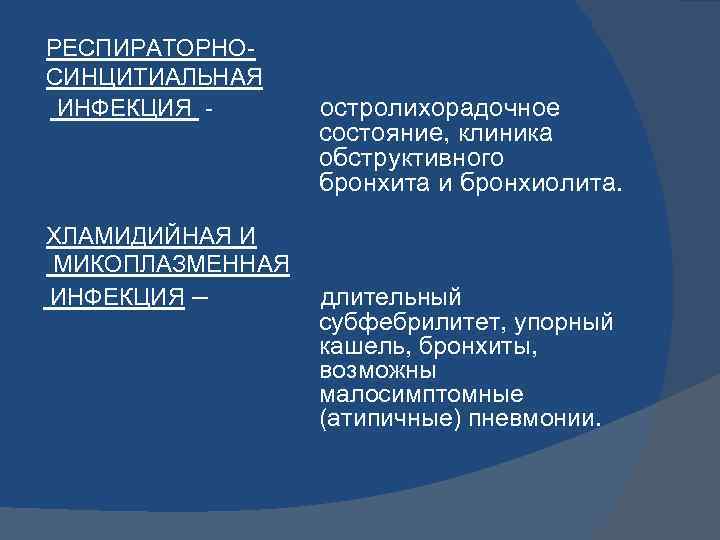 РЕСПИРАТОРНО-СИНЦИТИАЛЬНАЯ ИНФЕКЦИЯ - остролихорадочное состояние, клиника обструктивного бронхита и бронхиолита.

ХЛАМИДИЙНАЯ И МИКОПЛАЗМЕННАЯ ИНФЕКЦИЯ – длительный субфебрилитет, упорный кашель, бронхиты, возможны малосимптомные (атипичные) пневмонии.